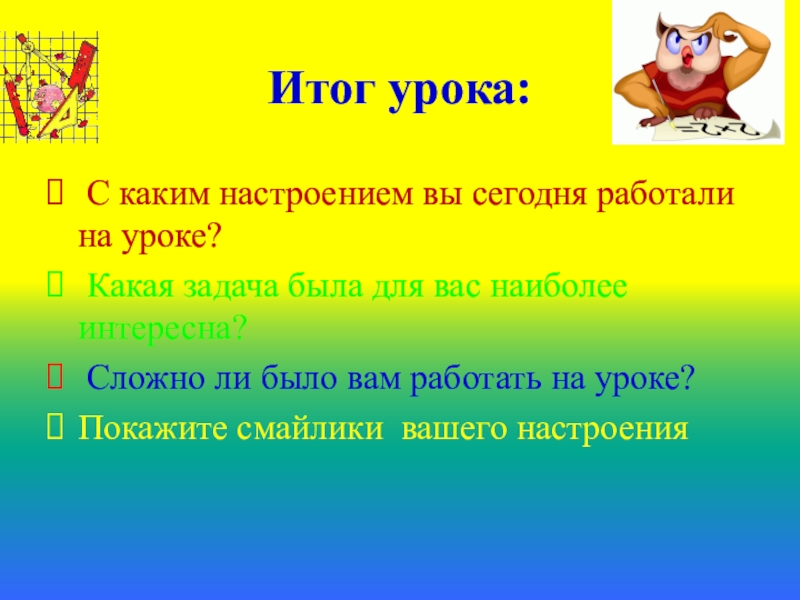 Итог урока:

С каким настроением вы сегодня работали на уроке?

Какая задача была для вас наиболее интересна?

Сложно ли было вам работать на уроке?

Покажите смайлики вашего настроения